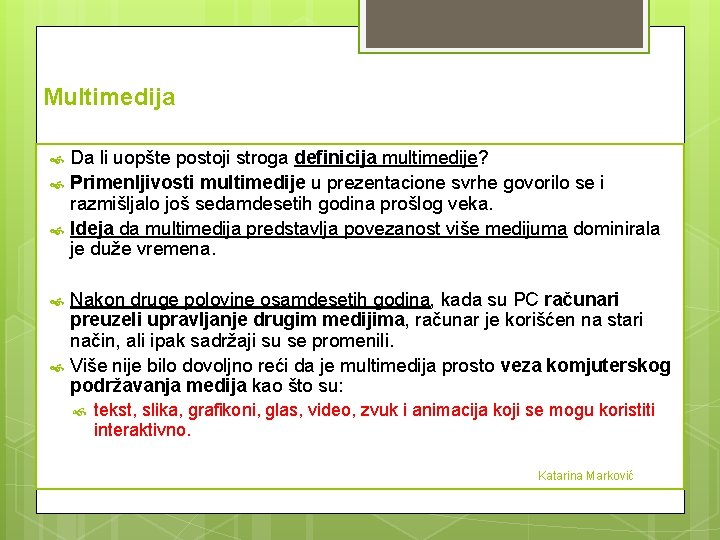 Multimedija

Da li uopšte postoji stroga definicija multimedije?

Primenljivosti multimedije u prezentacione svrhe govorilo se i razmišljalo još sedamdesetih godina prošlog veka.

Ideja da multimedija predstavlja povezanost više medijuma dominirala je duže vremena.

Nakon druge polovine osamdesetih godina, kada su PC računari preuzeli upravljanje drugim medijima, računar je korišćen na stari način, ali ipak sadržaji su se promenili.

Više nije bilo dovoljno reći da je multimedija prosto veza komjuterskog podržavanja medija kao što su:

tekst, slika, grafikoni, glas, video, zvuk i animacija koji se mogu koristiti interaktivno.

Katarina Marković